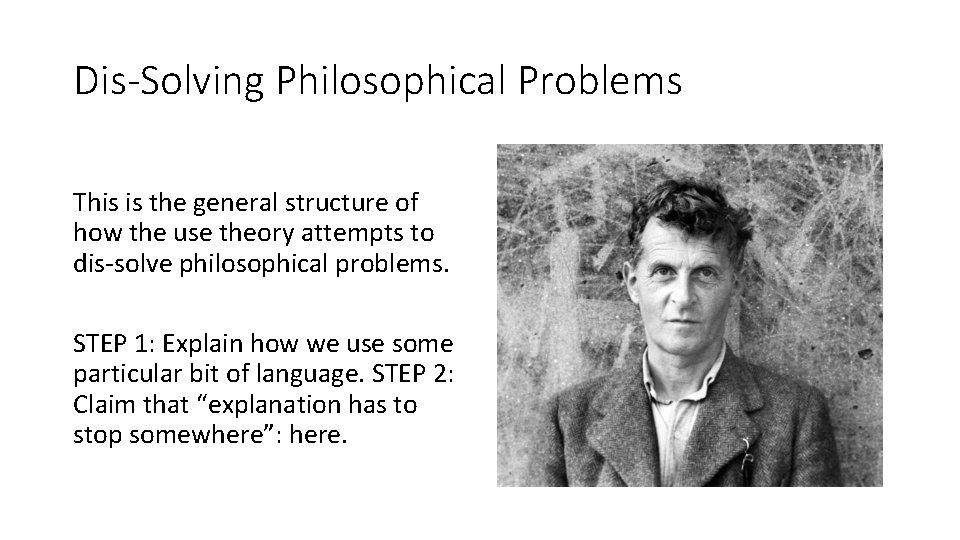 Dis-Solving Philosophical Problems

This is the general structure of how the use theory attempts to dis-solve philosophical problems.

STEP 1: Explain how we use some particular bit of language. STEP 2: Claim that “explanation has to stop somewhere”: here.